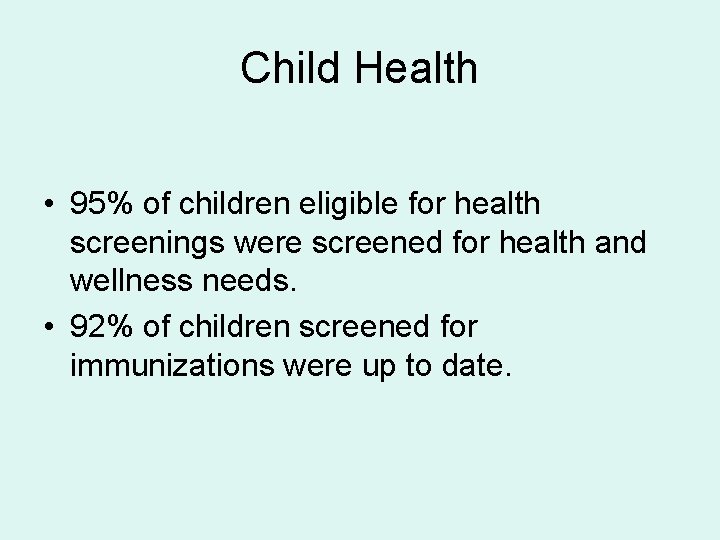 Child Health

• 95% of children eligible for health screenings were screened for health and wellness needs.
• 92% of children screened for immunizations were up to date.